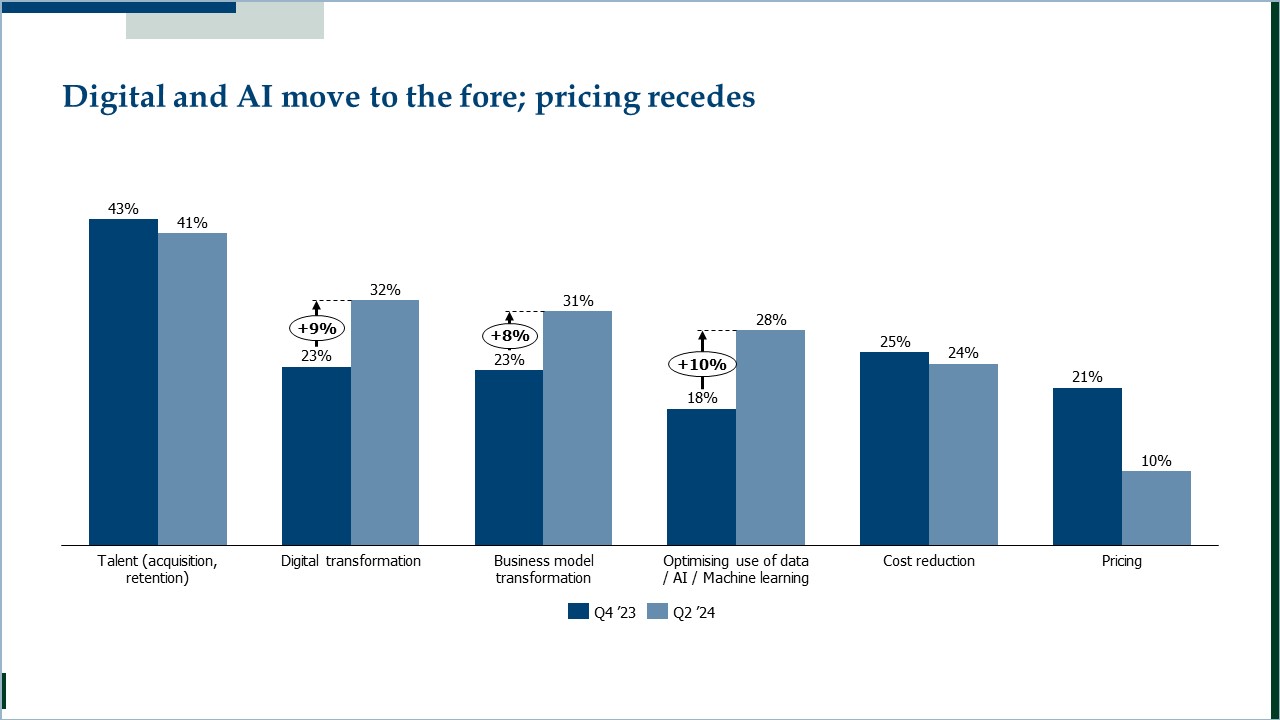 Digital and AI move to the fore; pricing recedes

43%
41%
+9%
23%
32%
+8%
23%
31%
+10%
18%
28%
25%
24%
21%
10%

Talent (acquisition, retention)
Digital transformation
Business model transformation
Optimising use of data / AI / Machine learning
Cost reduction
Pricing

Q4 '23
Q2 '24